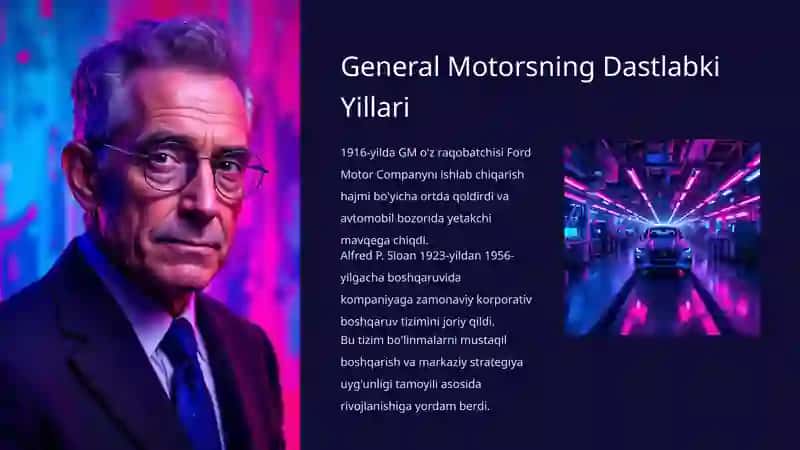 General Motorsning Dastlabki Yillari

1916-yilda GM o'z raqobatchisi Ford Motor Companyni ishlab chiqarish hajmi bo'yicha ortda qoldirdi va avtomobil bozorida yetakchi mavqega chiqdi.

Alfred P. Sloan 1923-yildan 1956-yilgacha boshqaruvida kompaniyaga zamonaviy korporativ boshqaruv tizimini joriy qildi.

Bu tizim bo'linmalarni mustaqil boshqarish va markaziy strategiya uyg'unligi tamoyili asosida rivojlanishiga yordam berdi.